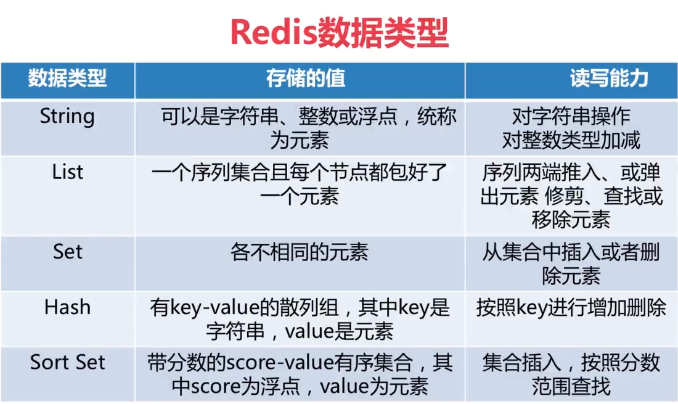 Redis数据类型

| 数据类型 | 存储的值 | 读写能力 |
|---|---|---|
| String | 可以是字符串、整数或浮点，统称为元素 | 对字符串操作 对整数类型加减 |
| List | 一个序列集合且每个节点都包好了一个元素 | 序列两端推入、或弹出元素 修剪、查找或移除元素 |
| Set | 各不相同的元素 | 从集合中插入或者删除元素 |
| Hash | 有key-value的散列组，其中key是字符串，value是元素 | 按照key进行增加删除 |
| Sort Set | 带分数的score-value有序集合，其中score为浮点，value为元素 | 集合插入，按照分数范围查找 |